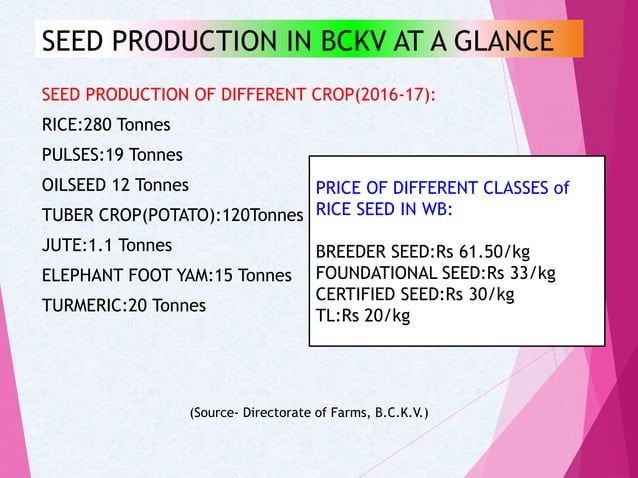 SEED PRODUCTION IN BCKV AT A GLANCE

SEED PRODUCTION OF DIFFERENT CROP(2016-17):

RICE:280 Tonnes

PULSES:19 Tonnes

OILSEED 12 Tonnes

TUBER CROP(POTATO):120Tonnes

JUTE:1.1 Tonnes

ELEPHANT FOOT YAM:15 Tonnes

TURMERIC:20 Tonnes

PRICE OF DIFFERENT CLASSES of RICE SEED IN WB:

BREEDER SEED:Rs 61.50/kg
FOUNDATIONAL SEED:Rs 33/kg
CERTIFIED SEED:Rs 30/kg
TL:Rs 20/kg

(Source- Directorate of Farms, B.C.K.V.)